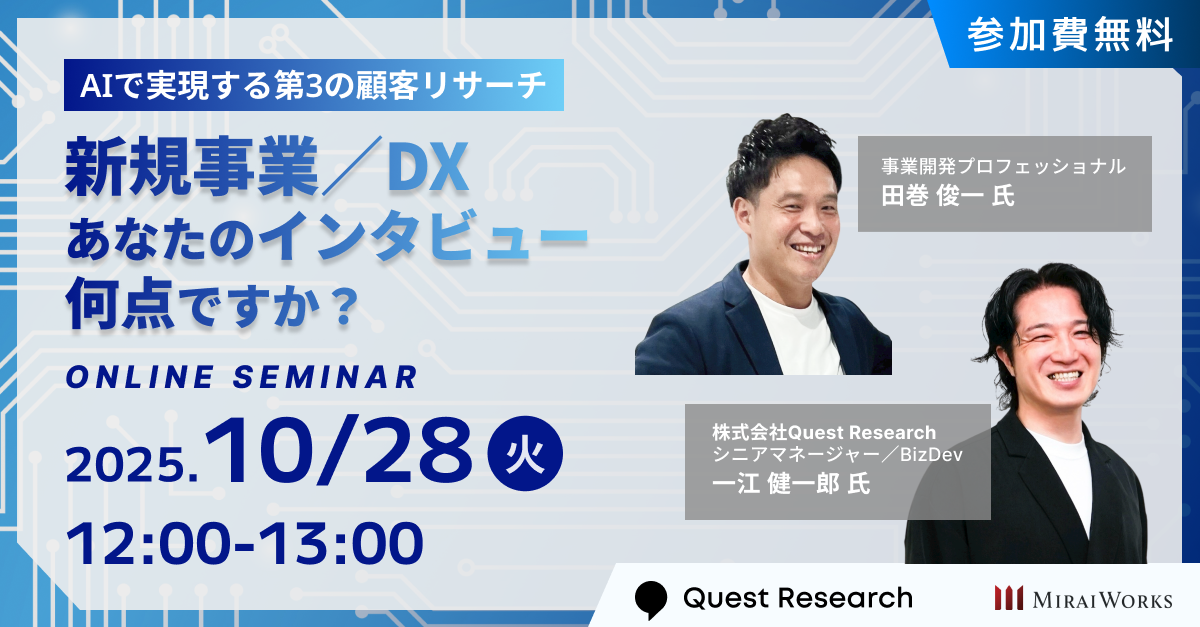 参加費無料

AIで実現する第3の顧客リサーチ

新規事業／DX
あなたのインタビュー
何点ですか？

ONLINE SEMINAR

2025.10/28 火

12:00-13:00

事業開発プロフェッショナル
田巻 俊一 氏

株式会社Quest Research
シニアマネージャー／BizDev
一江 健一郎 氏

Quest Research

MIRAIWORKS